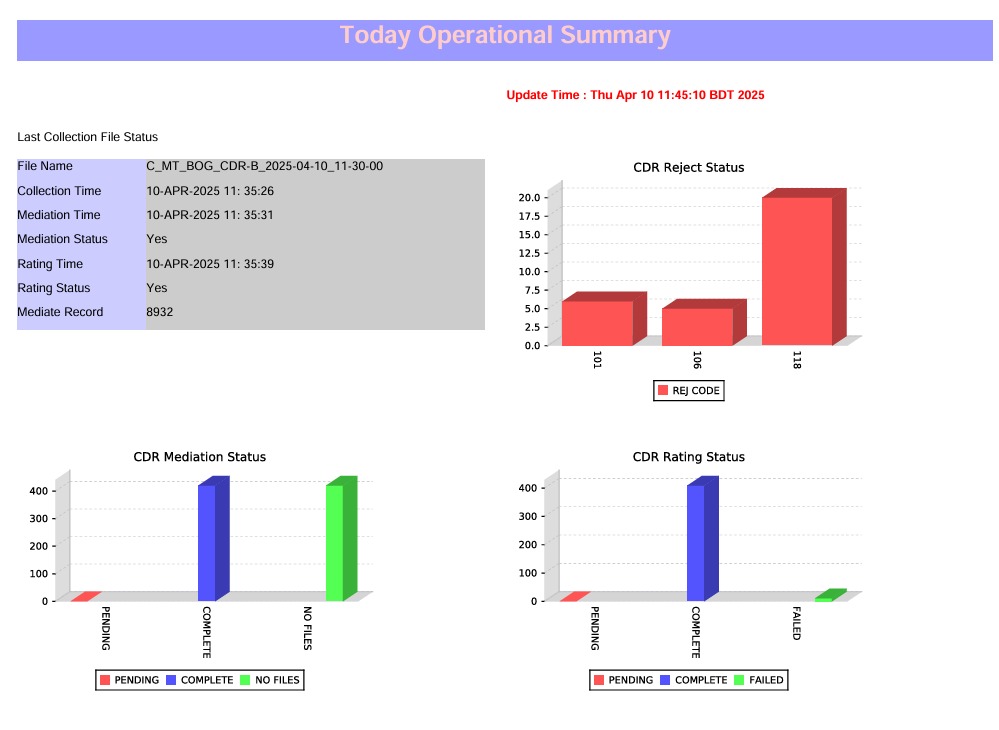 Today Operational Summary

Update Time : Thu Apr 10 11:45:10 BDT 2025

Last Collection File Status

| File Name | C_MT_BOG_CDR-B_2025-04-10_11-30-00 |
|---|---|
| Collection Time | 10-APR-2025 11: 35:26 |
| Mediation Time | 10-APR-2025 11: 35:31 |
| Mediation Status | Yes |
| Rating Time | 10-APR-2025 11: 35:39 |
| Rating Status | Yes |
| Mediate Record | 8932 |

CDR Reject Status

20.0
17.5
15.0
12.5
10.0
7.5
5.0
2.5
0.0

101
106
118

REJ CODE

CDR Mediation Status

400
300
200
100
0

PENDING
COMPLETE
NO FILES

PENDING COMPLETE NO FILES

CDR Rating Status

400
300
200
100
0

PENDING
COMPLETE
FAILED

PENDING COMPLETE FAILED